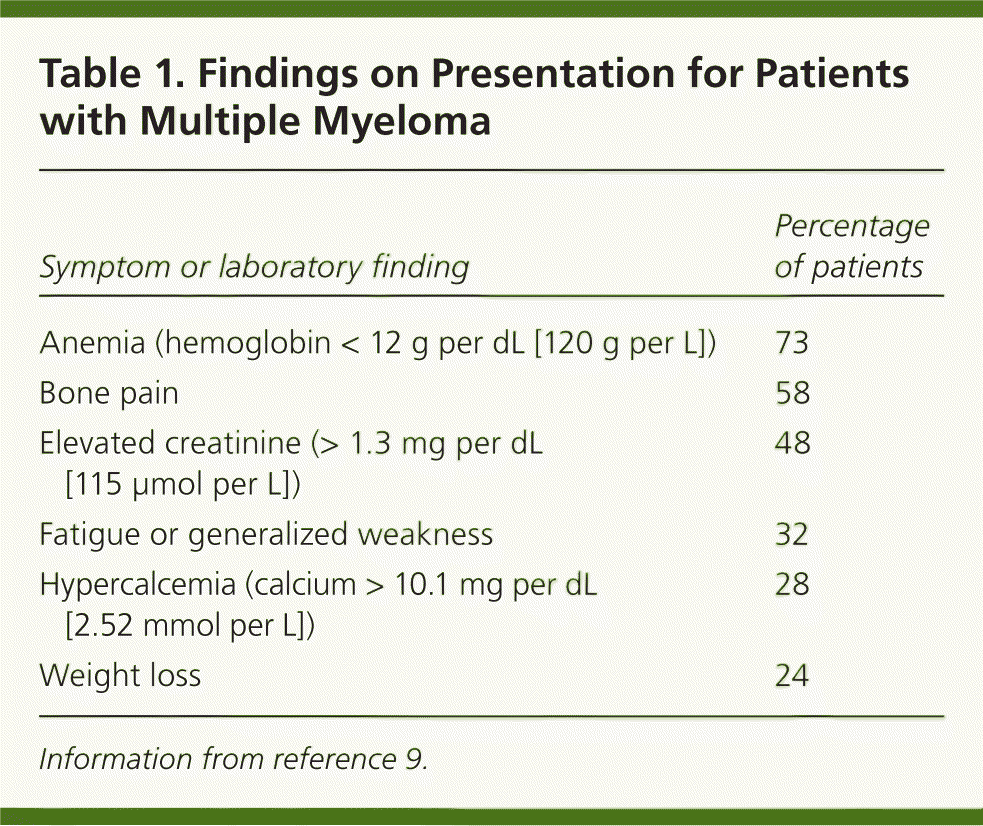 Table 1. Findings on Presentation for Patients with Multiple Myeloma

| Symptom or laboratory finding | Percentage of patients |
|---|---|
| Anemia (hemoglobin < 12 g per dL [120 g per L]) | 73 |
| Bone pain | 58 |
| Elevated creatinine (> 1.3 mg per dL [115 μmol per L]) | 48 |
| Fatigue or generalized weakness | 32 |
| Hypercalcemia (calcium > 10.1 mg per dL [2.52 mmol per L]) | 28 |
| Weight loss | 24 |

Information from reference 9.